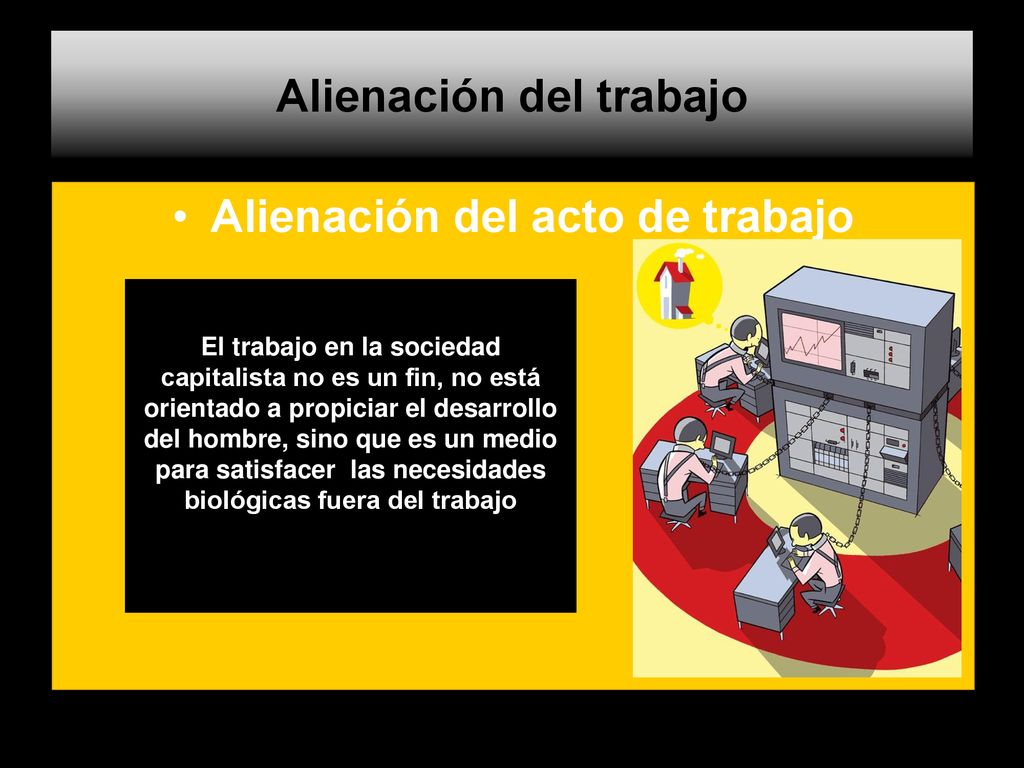 Alienación del trabajo

• Alienación del acto de trabajo

El trabajo en la sociedad capitalista no es un fin, no está orientado a propiciar el desarrollo del hombre, sino que es un medio para satisfacer las necesidades biológicas fuera del trabajo